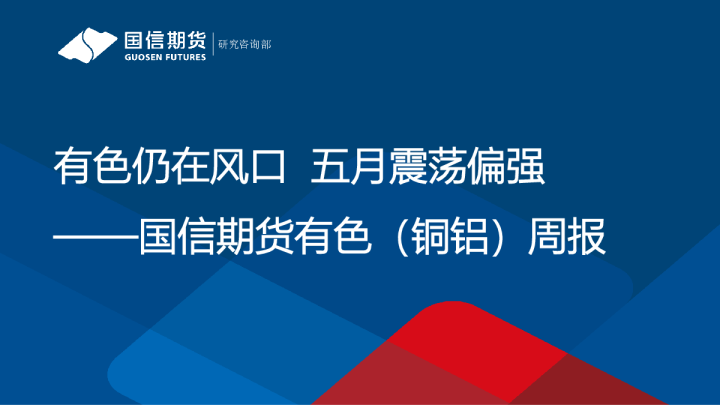 国信期货
GUOSEN FUTURES
研究咨询部

有色仍在风口 五月震荡偏强
——国信期货有色（铜铝）周报